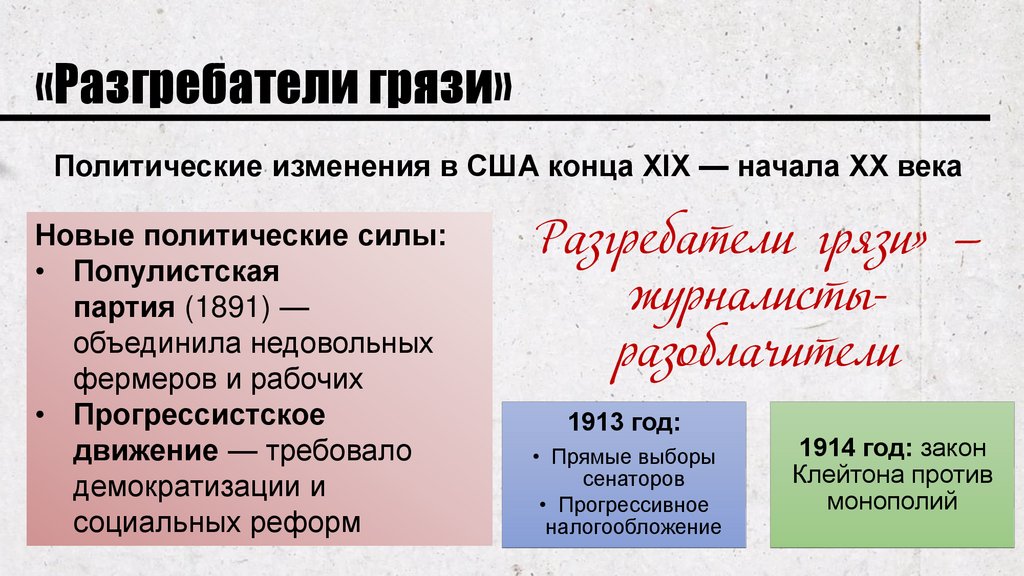 «Разгребатели грязи»

Политические изменения в США конца XIX — начала XX века

Новые политические силы:
• Популистская партия (1891) — объединила недовольных фермеров и рабочих
• Прогрессистское движение — требовало демократизации и социальных реформ

Разгребатели грязи» – журналисты-разоблачители

1913 год:
• Прямые выборы сенаторов
• Прогрессивное налогообложение

1914 год: закон Клейтона против монополий